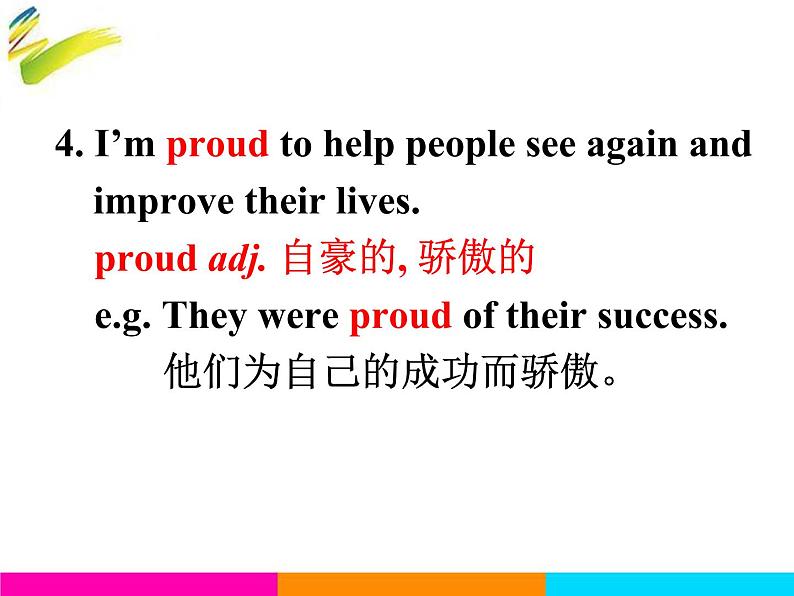 4. I’m proud to help people see again and improve their lives.

proud adj. 自豪的, 骄傲的

e.g. They were proud of their success.

他们为自己的成功而骄傲。